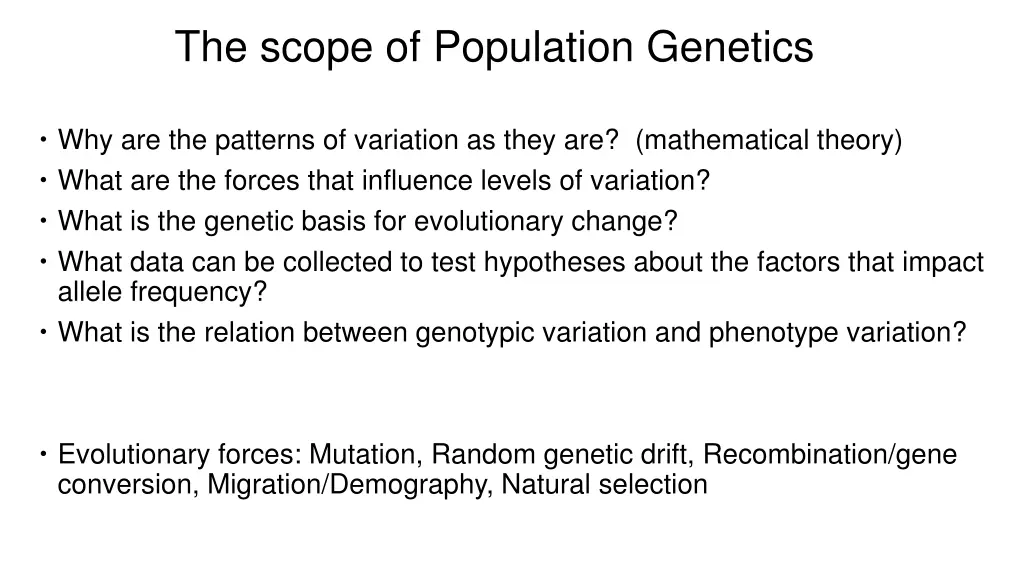 The scope of Population Genetics

• Why are the patterns of variation as they are? (mathematical theory)
• What are the forces that influence levels of variation?
• What is the genetic basis for evolutionary change?
• What data can be collected to test hypotheses about the factors that impact allele frequency?
• What is the relation between genotypic variation and phenotype variation?

• Evolutionary forces: Mutation, Random genetic drift, Recombination/gene conversion, Migration/Demography, Natural selection